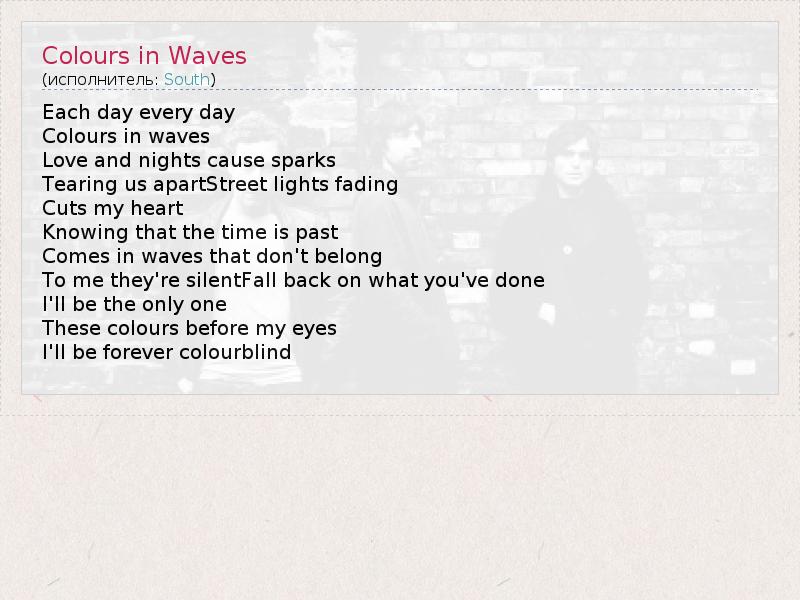 Colours in Waves
(исполнитель: South)

Each day every day
Colours in waves
Love and nights cause sparks
Tearing us apartStreet lights fading
Cuts my heart
Knowing that the time is past
Comes in waves that don't belong
To me they're silentFall back on what you've done
I'll be the only one
These colours before my eyes
I'll be forever colourblind